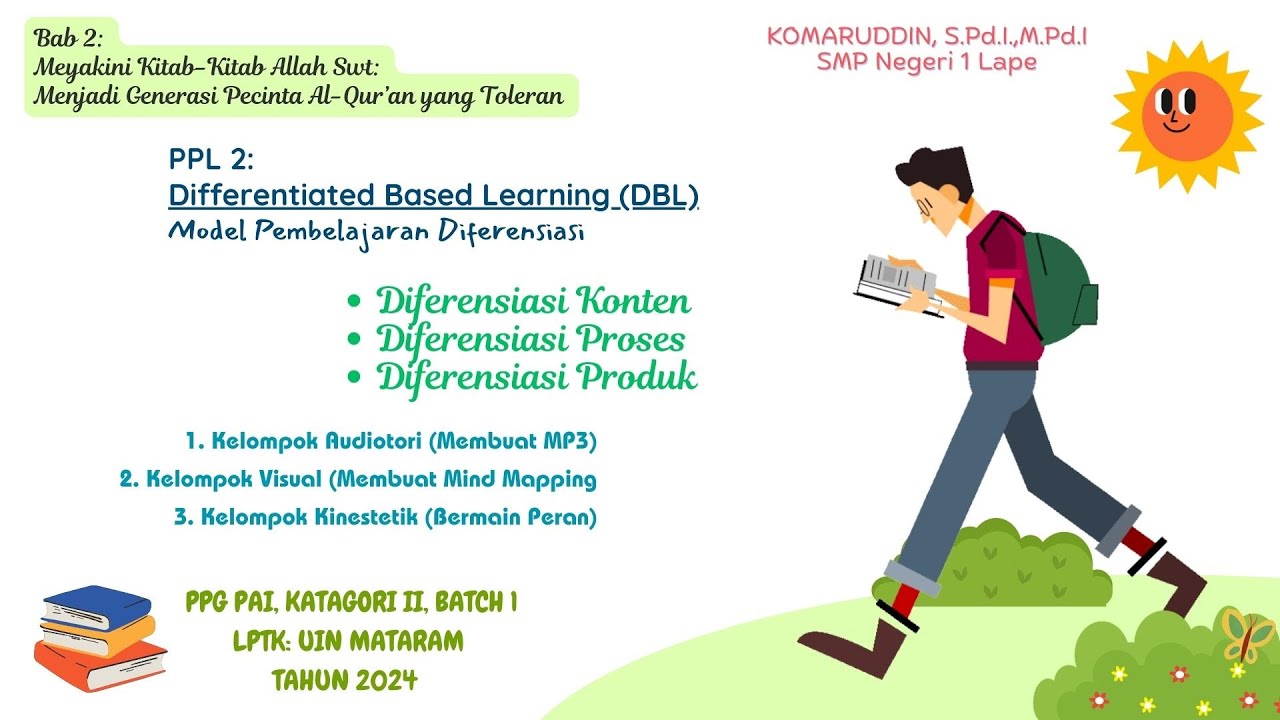 Bab 2:
Meyakini Kitab-Kitab Allah Swt:
Menjadi Generasi Pecinta Al-Qur'an yang Toleran

KOMARUDDIN, S.Pd.I.,M.Pd.I
SMP Negeri 1 Lape

PPL 2:
Differentiated Based Learning (DBL)
Model Pembelajaran Diferensiasi

• Diferensiasi Konten
• Diferensiasi Proses
• Diferensiasi Produk

1. Kelompok Audiotori (Membuat MP3)
2. Kelompok Visual (Membuat Mind Mapping
3. Kelompok Kinestetik (Bermain Peran)

PPG PAI, KATAGORI II, BATCH 1
LPTK: UIN MATARAM
TAHUN 2024